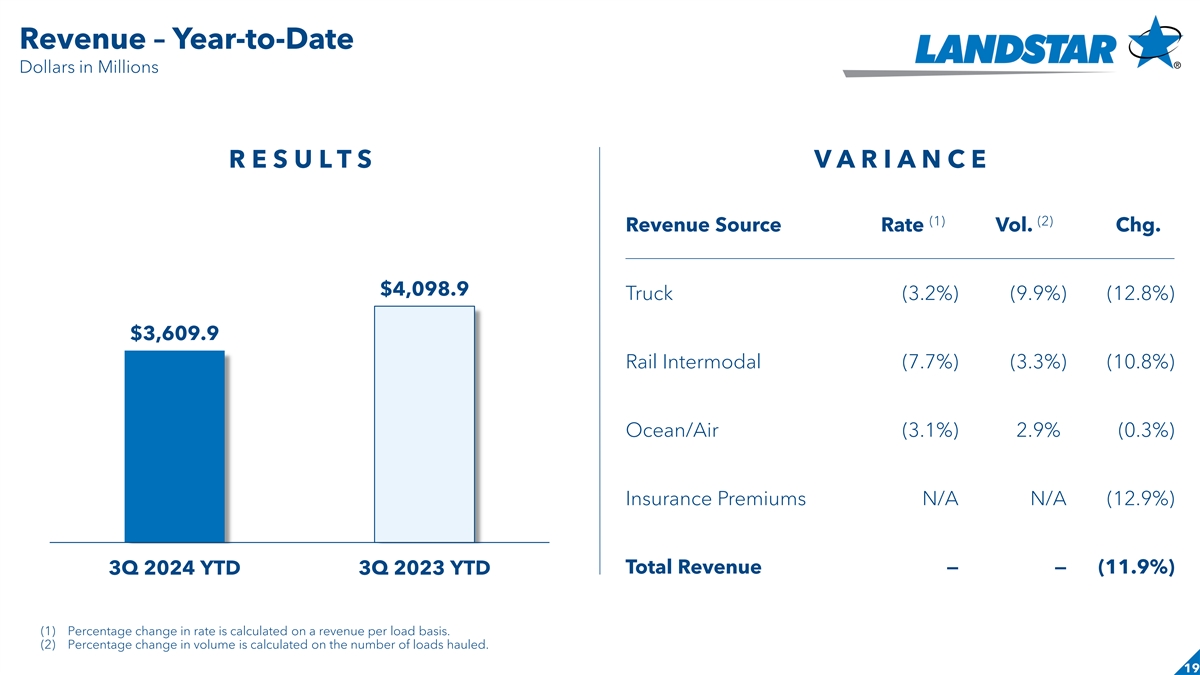 Revenue – Year-to-Date
Dollars in Millions

LANDSTAR ®

RESULTS

$3,609.9

$4,098.9

3Q 2024 YTD

3Q 2023 YTD

VARIANCE

| Revenue Source | Rate $^{(1)}$ | Vol. $^{(2)}$ | Chg. |
|---|---|---|---|
| Truck | (3.2%) | (9.9%) | (12.8%) |
| Rail Intermodal | (7.7%) | (3.3%) | (10.8%) |
| Ocean/Air | (3.1%) | 2.9% | (0.3%) |
| Insurance Premiums | N/A | N/A | (12.9%) |
| Total Revenue | – | – | (11.9%) |

(1) Percentage change in rate is calculated on a revenue per load basis.
(2) Percentage change in volume is calculated on the number of loads hauled.

19